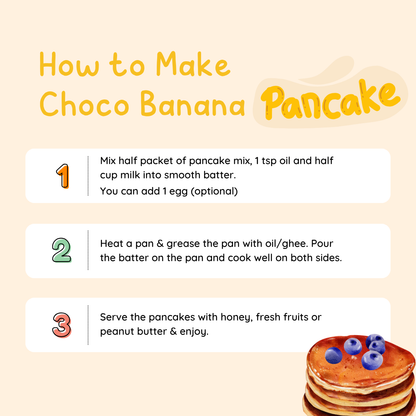 How to Make Choco Banana Pancake

1

Mix half packet of pancake mix, 1 tsp oil and half cup milk into smooth batter.

You can add 1 egg (optional)

2

Heat a pan & grease the pan with oil/ghee. Pour the batter on the pan and cook well on both sides.

3

Serve the pancakes with honey, fresh fruits or peanut butter & enjoy.